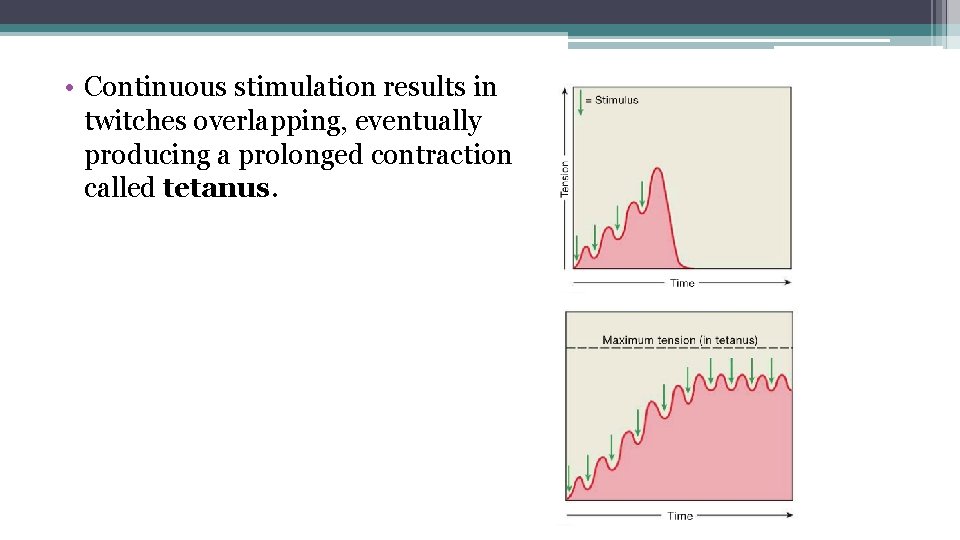 • Continuous stimulation results in twitches overlapping, eventually producing a prolonged contraction called **tetanus**.

= Stimulus

Tension

Time

Maximum tension (in tetanus)

Time